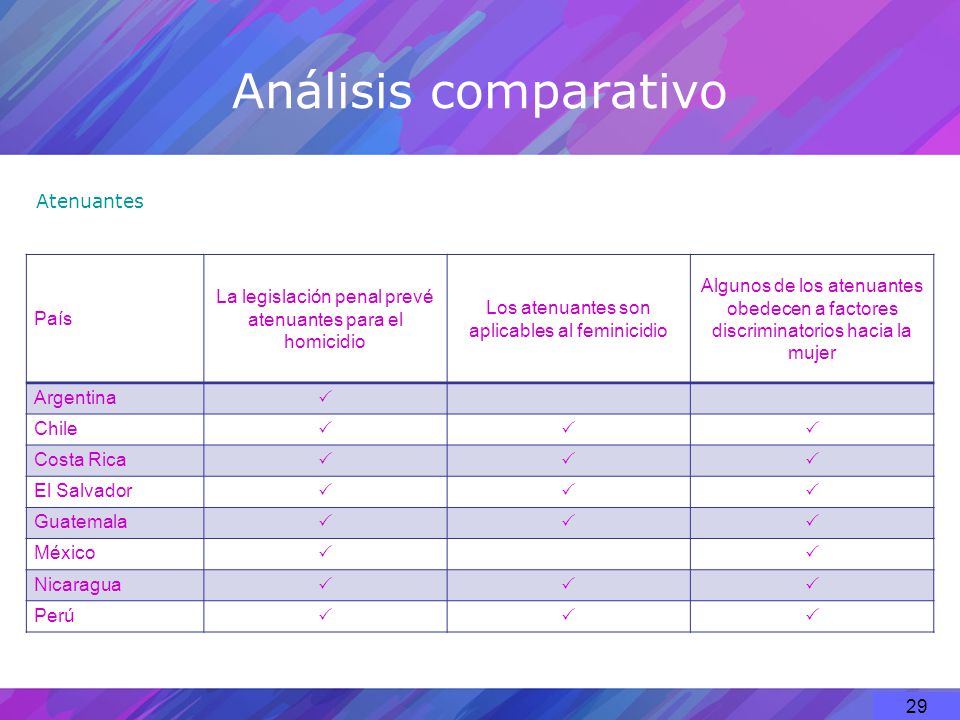 Análisis comparativo

Atenuantes

| País | La legislación penal prevé atenuantes para el homicidio | Los atenuantes son aplicables al feminicidio | Algunos de los atenuantes obedecen a factores discriminatorios hacia la mujer |
|---|---|---|---|
| Argentina | ✓ | | |
| Chile | ✓ | ✓ | ✓ |
| Costa Rica | ✓ | ✓ | ✓ |
| El Salvador | ✓ | ✓ | ✓ |
| Guatemala | ✓ | ✓ | ✓ |
| México | ✓ | | ✓ |
| Nicaragua | ✓ | ✓ | ✓ |
| Perú | ✓ | ✓ | ✓ |

29